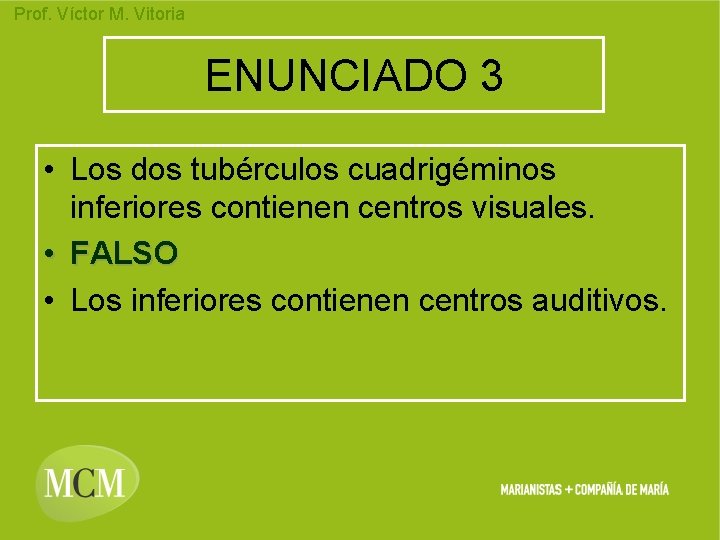 Prof. Víctor M. Vitoria

ENUNCIADO 3

• Los dos tubérculos cuadrigéminos inferiores contienen centros visuales.
• FALSO
• Los inferiores contienen centros auditivos.

MCM

MARIANISTAS + COMPAÑÍA DE MARÍA